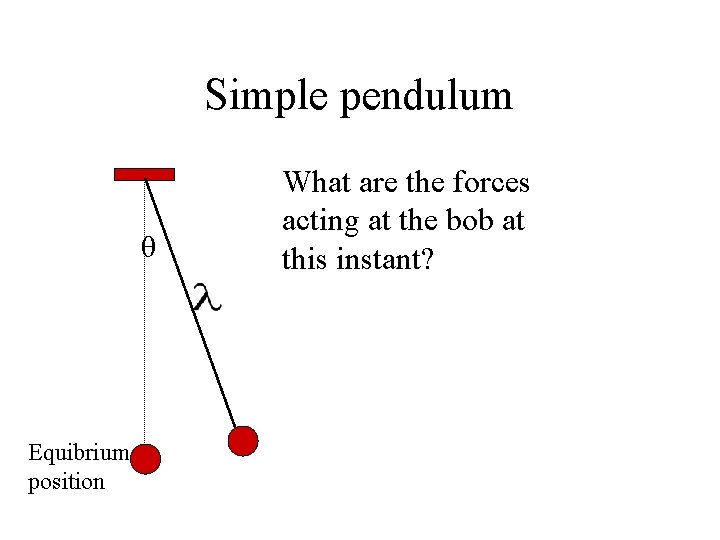 Simple pendulum

What are the forces acting at the bob at this instant?

$\theta$

$\lambda$

Equibrium position